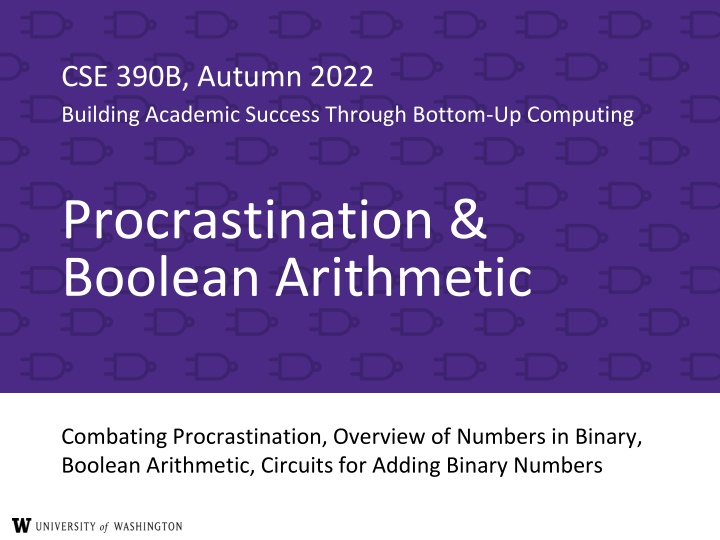 CSE 390B, Autumn 2022
Building Academic Success Through Bottom-Up Computing

Procrastination & Boolean Arithmetic

Combating Procrastination, Overview of Numbers in Binary, Boolean Arithmetic, Circuits for Adding Binary Numbers

W UNIVERSITY of WASHINGTON